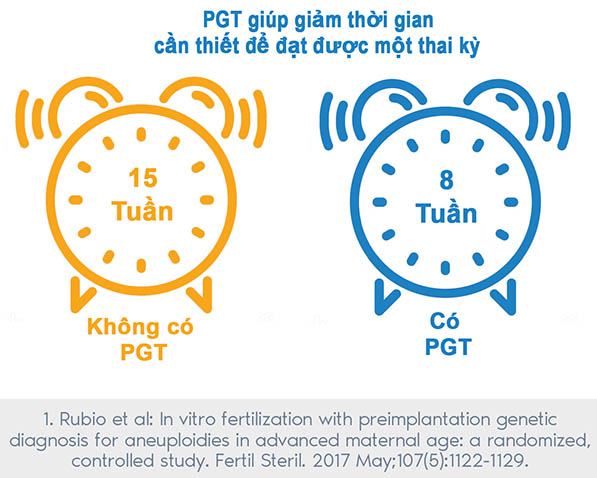 PGT giúp giảm thời gian cần thiết để đạt được một thai kỳ

15 Tuần

Không có PGT

8 Tuần

Có PGT

1. Rubio et al: In vitro fertilization with preimplantation genetic diagnosis for aneuploidies in advanced maternal age: a randomized, controlled study. Fertil Steril. 2017 May;107(5):1122-1129.